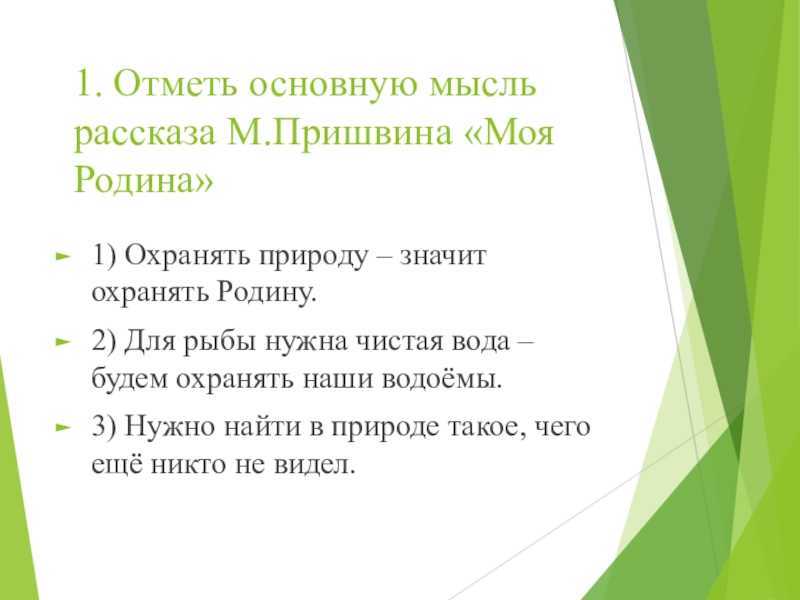 1. Отметь основную мысль рассказа М.Пришвина «Моя Родина»

1) Охранять природу – значит охранять Родину.

2) Для рыбы нужна чистая вода – будем охранять наши водоёмы.

3) Нужно найти в природе такое, чего ещё никто не видел.